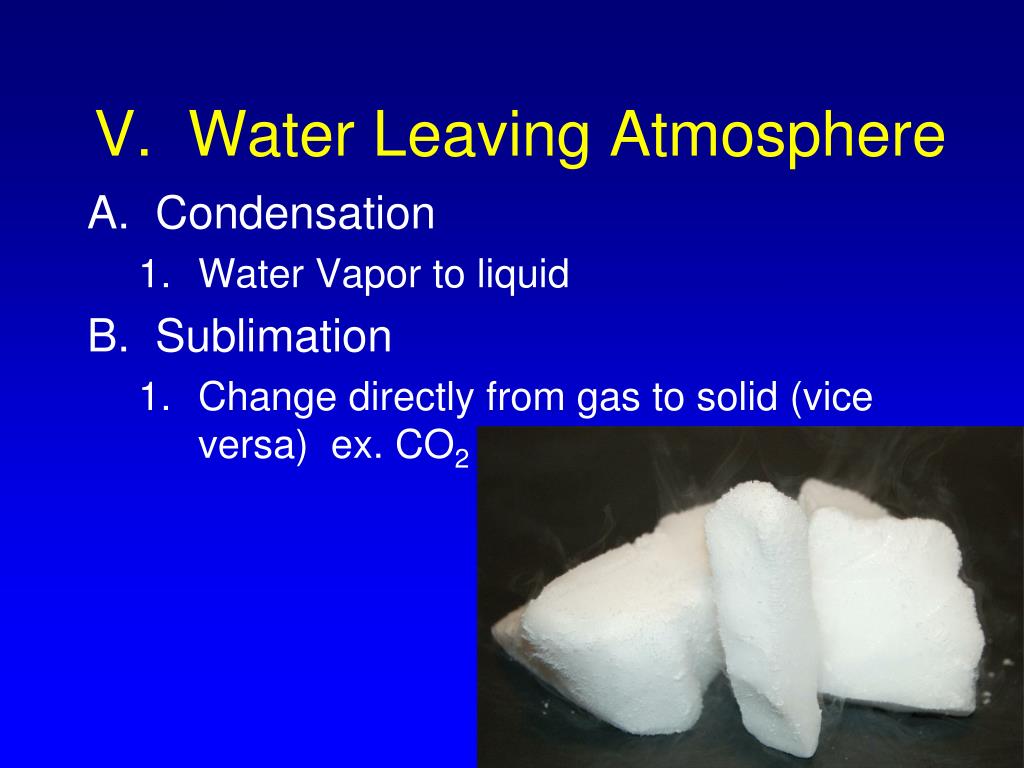 V. Water Leaving Atmosphere

A. Condensation

1. Water Vapor to liquid

B. Sublimation

1. Change directly from gas to solid (vice versa) ex. $CO_2$